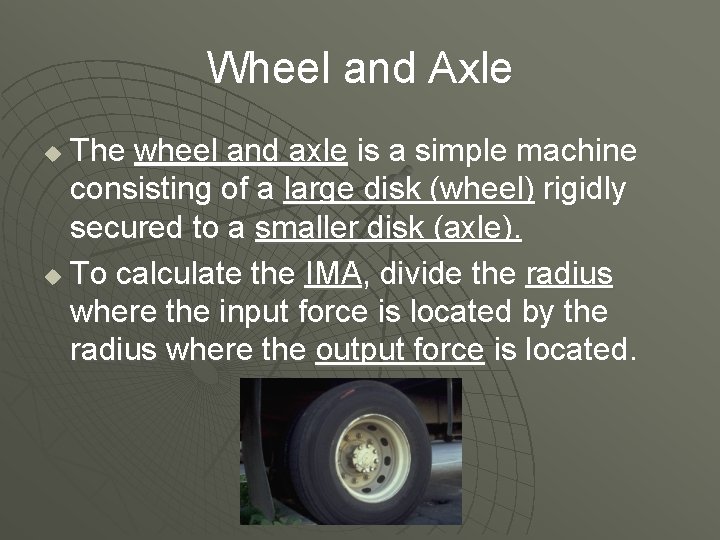 Wheel and Axle

The wheel and axle is a simple machine consisting of a large disk (wheel) rigidly secured to a smaller disk (axle).

To calculate the IMA, divide the radius where the input force is located by the radius where the output force is located.